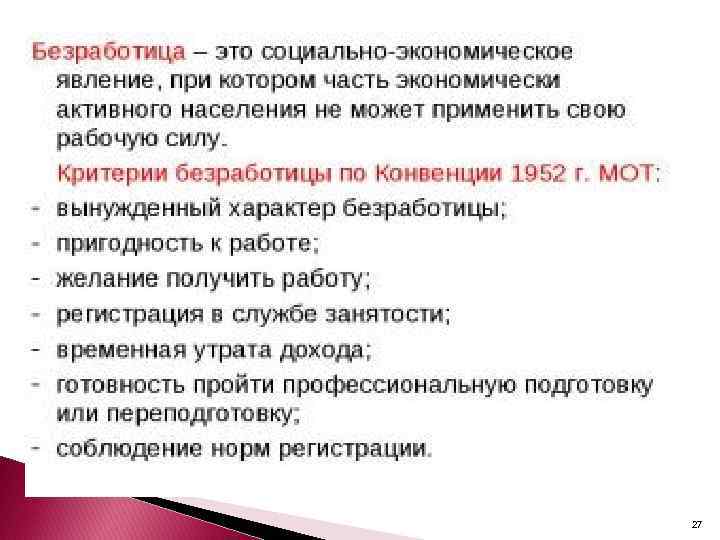 Безработица – это социально-экономическое явление, при котором часть экономически активного населения не может применить свою рабочую силу.

Критерии безработицы по Конвенции 1952 г. МОТ:

- вынужденный характер безработицы;
- пригодность к работе;
- желание получить работу;
- регистрация в службе занятости;
- временная утрата дохода;
- готовность пройти профессиональную подготовку или переподготовку;
- соблюдение норм регистрации.

27